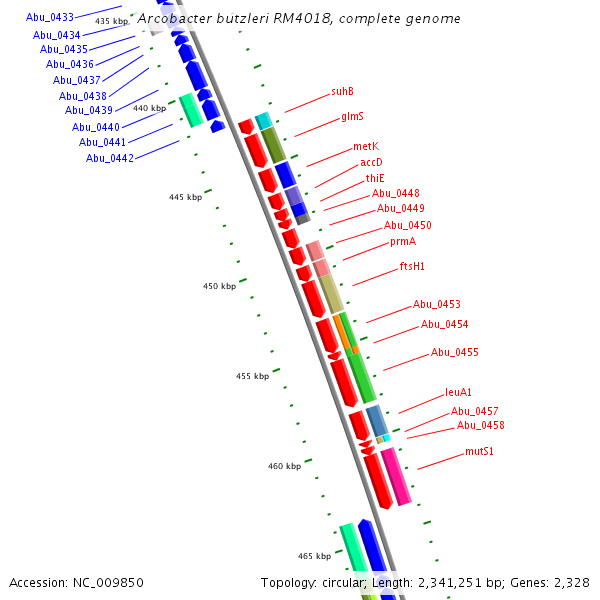 Arcobacter butzleri RM4018, complete genome

Abu_0433
Abu_0434
Abu_0435
Abu_0436
Abu_0437
Abu_0438
Abu_0439
Abu_0440
Abu_0441
Abu_0442

435 kbp
440 kbp
445 kbp
450 kbp
455 kbp
460 kbp
465 kbp

suhB
glmS
metK
accD
thiE
Abu_0448
Abu_0449
Abu_0450
prmA
ftsH1
Abu_0453
Abu_0454
Abu_0455
leuA1
Abu_0457
Abu_0458
mutS1

Accession: NC_009850

Topology: circular; Length: 2,341,251 bp; Genes: 2,328